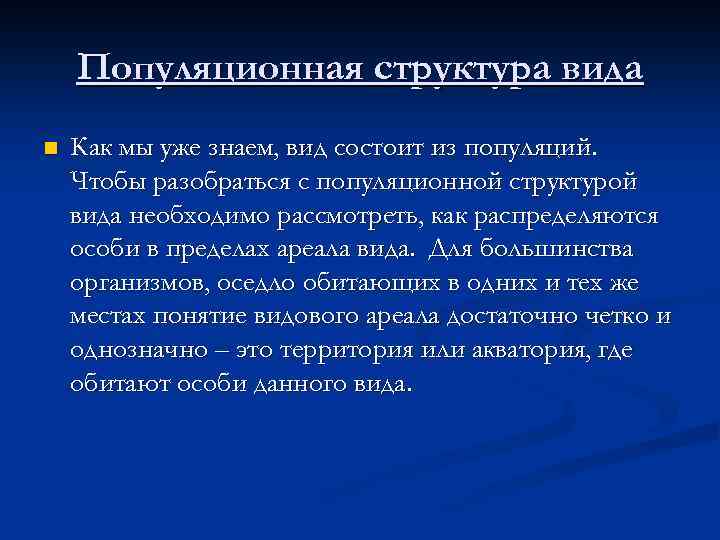 Популяционная структура вида

Как мы уже знаем, вид состоит из популяций. Чтобы разобраться с популяционной структурой вида необходимо рассмотреть, как распределяются особи в пределах ареала вида. Для большинства организмов, оседло обитающих в одних и тех же местах понятие видового ареала достаточно четко и однозначно – это территория или акватория, где обитают особи данного вида.